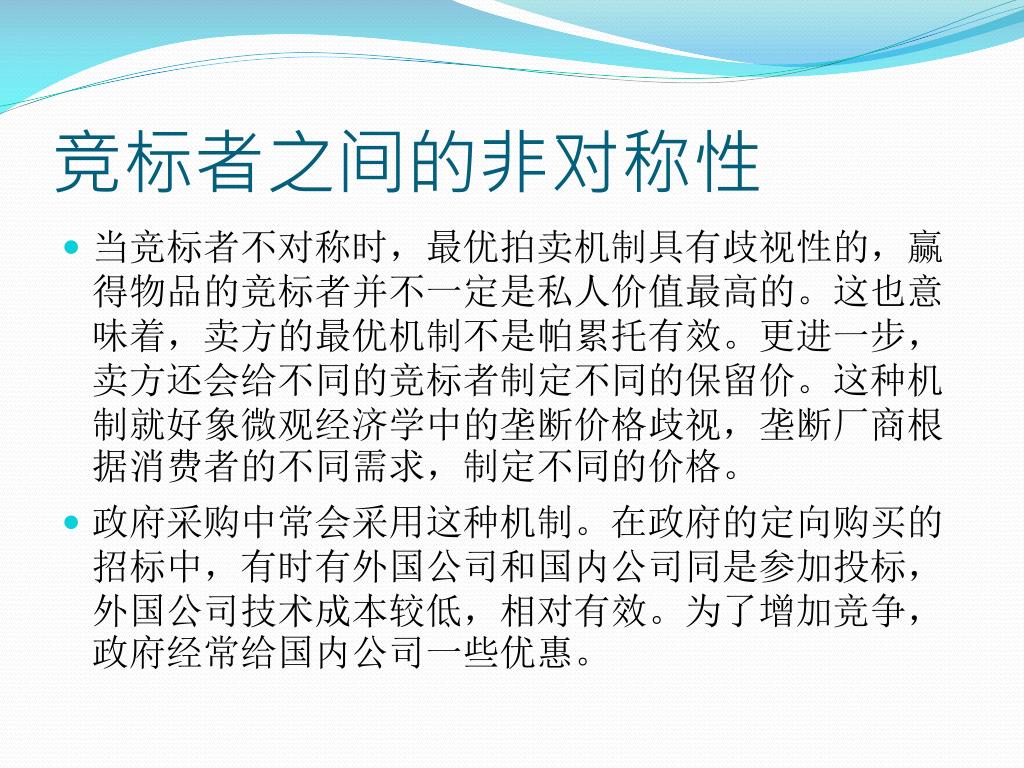 竞标者之间的非对称性

当竞标者不对称时，最优拍卖机制具有歧视性的，赢得物品的竞标者并不一定是私人价值最高的。这也意味着，卖方的最优机制不是帕累托有效。更进一步，卖方还会给不同的竞标者制定不同的保留价。这种机制就好象微观经济学中的垄断价格歧视，垄断厂商根据消费者的不同需求，制定不同的价格。

政府采购中常会采用这种机制。在政府的定向购买的招标中，有时有外国公司和国内公司同是参加投标，外国公司技术成本较低，相对有效。为了增加竞争，政府经常给国内公司一些优惠。